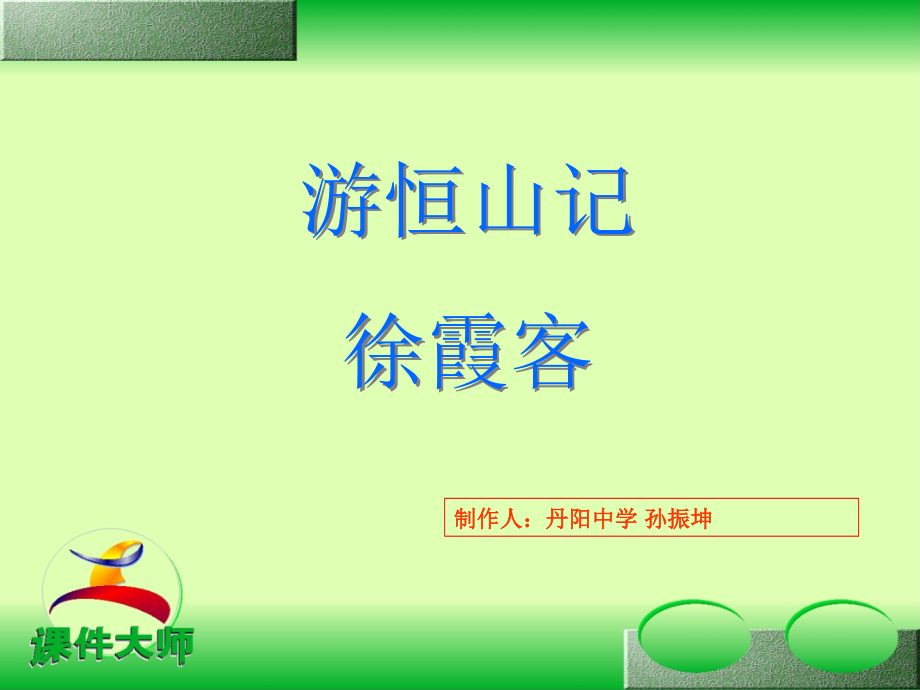 游恒山记

徐霞客

制作人：丹阳中学 孙振坤

课件大师